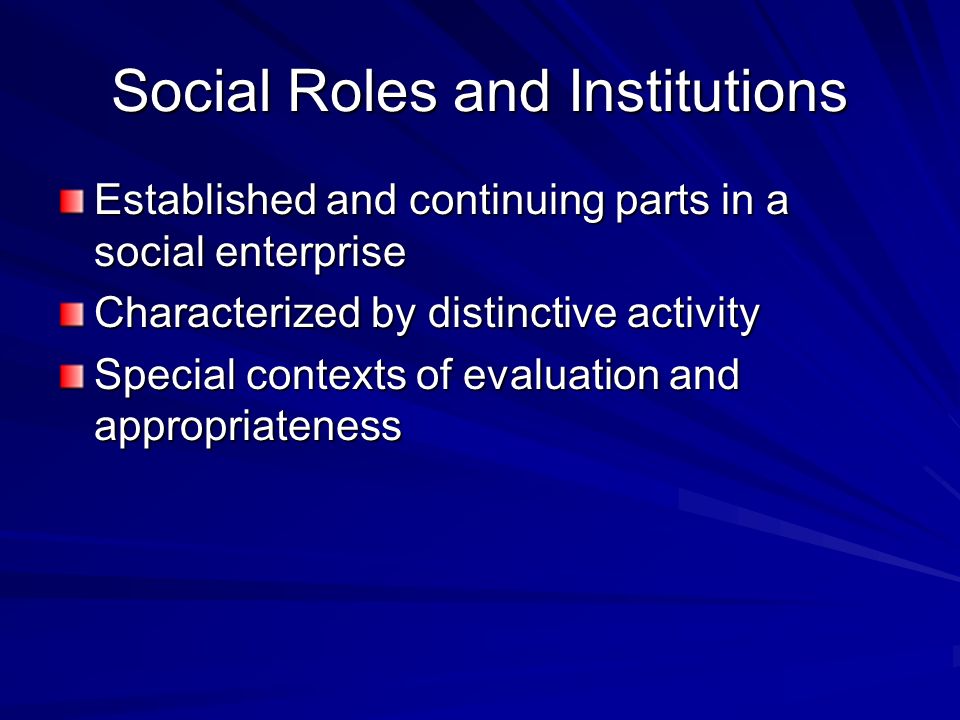 Social Roles and Institutions

Established and continuing parts in a social enterprise

Characterized by distinctive activity

Special contexts of evaluation and appropriateness